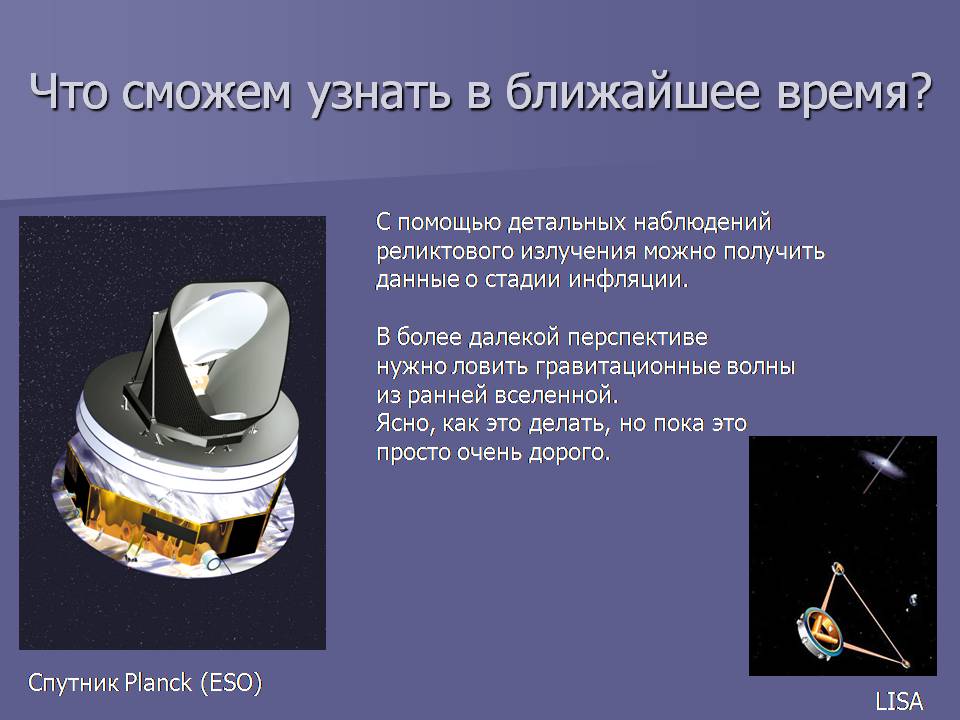 Что сможем узнать в ближайшее время?

С помощью детальных наблюдений реликтового излучения можно получить данные о стадии инфляции.

В более далекой перспективе нужно ловить гравитационные волны из ранней вселенной.
Ясно, как это делать, но пока это просто очень дорого.

Спутник Planck (ESO)

LISA